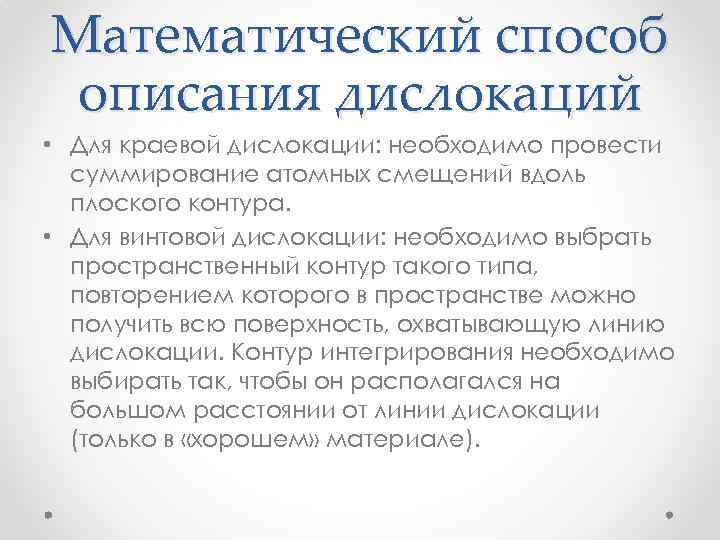 Математический способ описания дислокаций

• Для краевой дислокации: необходимо провести суммирование атомных смещений вдоль плоского контура.
• Для винтовой дислокации: необходимо выбрать пространственный контур такого типа, повторением которого в пространстве можно получить всю поверхность, охватывающую линию дислокации. Контур интегрирования необходимо выбирать так, чтобы он располагался на большом расстоянии от линии дислокации (только в «хорошем» материале).